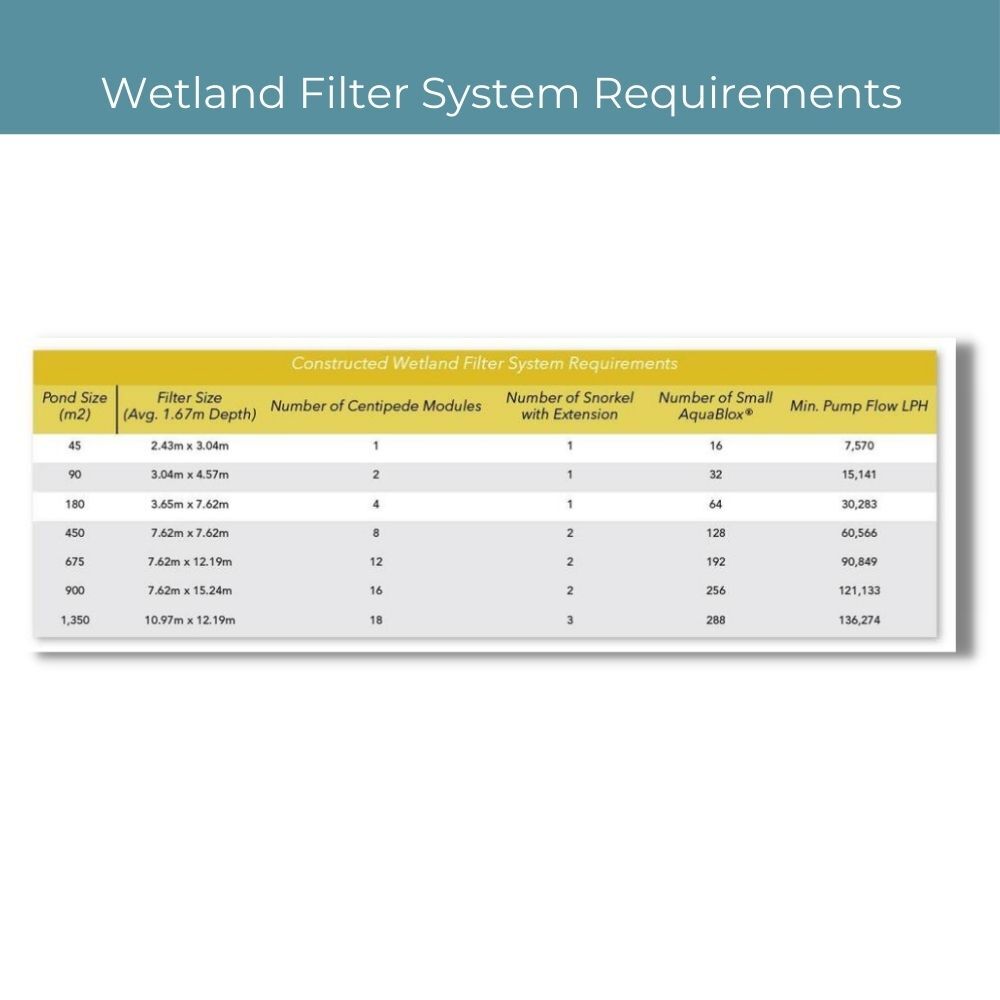 Wetland Filter System Requirements

Constructed Wetland Filter System Requirements

| Pond Size (m2) | Filter Size (Avg. 1.67m Depth) | Number of Centipede Modules | Number of Snorkel with Extension | Number of Small AquaBlox® | Min. Pump Flow LPH |
|---|---|---|---|---|---|
| 45 | 2.43m x 3.04m | 1 | 1 | 16 | 7,570 |
| 90 | 3.04m x 4.57m | 2 | 1 | 32 | 15,141 |
| 180 | 3.65m x 7.62m | 4 | 1 | 64 | 30,283 |
| 450 | 7.62m x 7.62m | 8 | 2 | 128 | 60,566 |
| 675 | 7.62m x 12.19m | 12 | 2 | 192 | 90,849 |
| 900 | 7.62m x 15.24m | 16 | 2 | 256 | 121,133 |
| 1,350 | 10.97m x 12.19m | 18 | 3 | 288 | 136,274 |